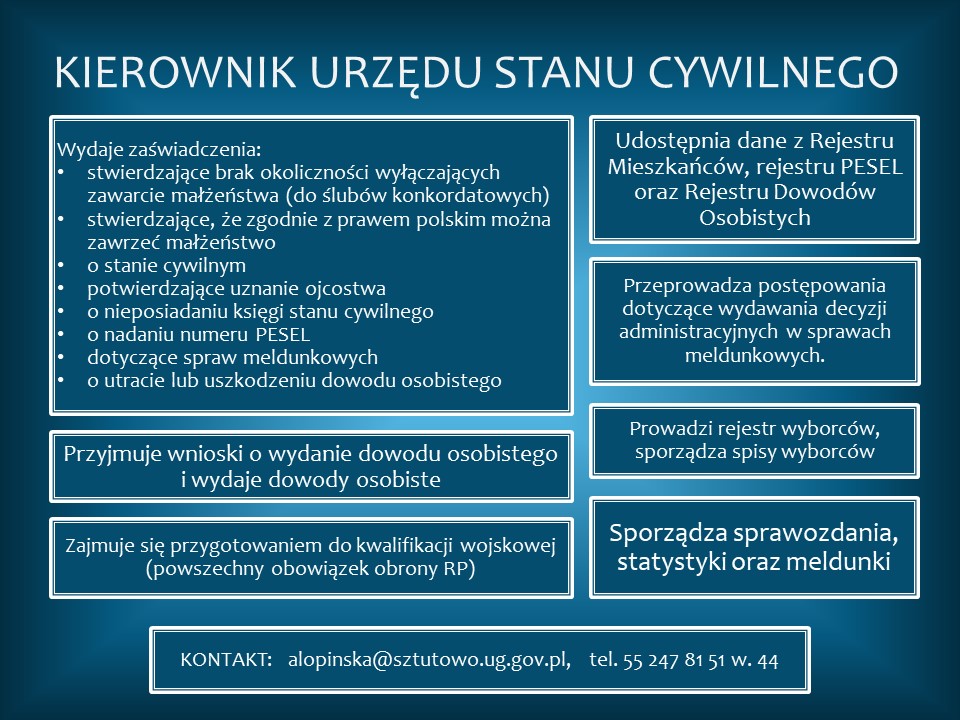 KIEROWNIK URZĘDU STANU CYWILNEGO

Wydaje zaświadczenia:
• stwierdzające brak okoliczności wyłączających zawarcie małżeństwa (do ślubów konkordatowych)
• stwierdzające, że zgodnie z prawem polskim można zawrzeć małżeństwo
• o stanie cywilnym
• potwierdzające uznanie ojcostwa
• o nieposiadaniu księgi stanu cywilnego
• o nadaniu numeru PESEL
• dotyczące spraw meldunkowych
• o utracie lub uszkodzeniu dowodu osobistego

Przyjmuje wnioski o wydanie dowodu osobistego i wydaje dowody osobiste

Zajmuje się przygotowaniem do kwalifikacji wojskowej (powszechny obowiązek obrony RP)

Udostępnia dane z Rejestru Mieszkańców, rejestru PESEL oraz Rejestru Dowodów Osobistych

Przeprowadza postępowania dotyczące wydawania decyzji administracyjnych w sprawach meldunkowych.

Prowadzi rejestr wyborców, sporządza spisy wyborców

Sporządza sprawozdania, statystyki oraz meldunki

KONTAKT: alopinska@sztutowo.ug.gov.pl, tel. 55 247 81 51 w. 44